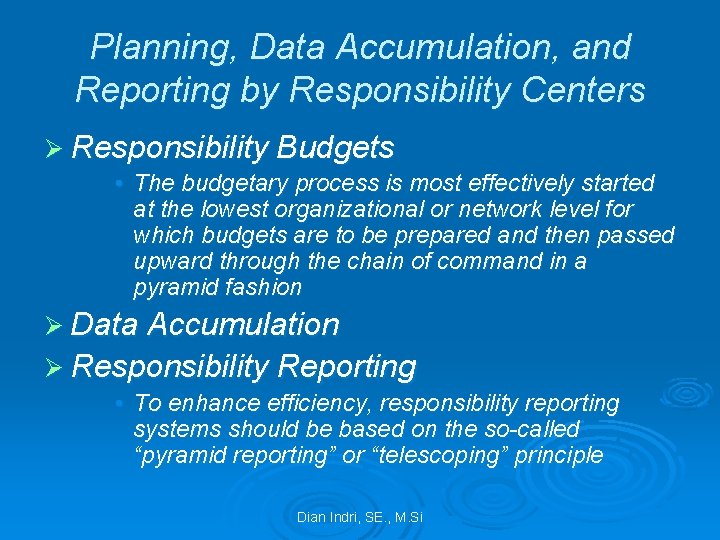 Planning, Data Accumulation, and Reporting by Responsibility Centers

➢ Responsibility Budgets

• The budgetary process is most effectively started at the lowest organizational or network level for which budgets are to be prepared and then passed upward through the chain of command in a pyramid fashion

➢ Data Accumulation

➢ Responsibility Reporting

• To enhance efficiency, responsibility reporting systems should be based on the so-called “pyramid reporting” or “telescoping” principle

Dian Indri, SE., M.Si